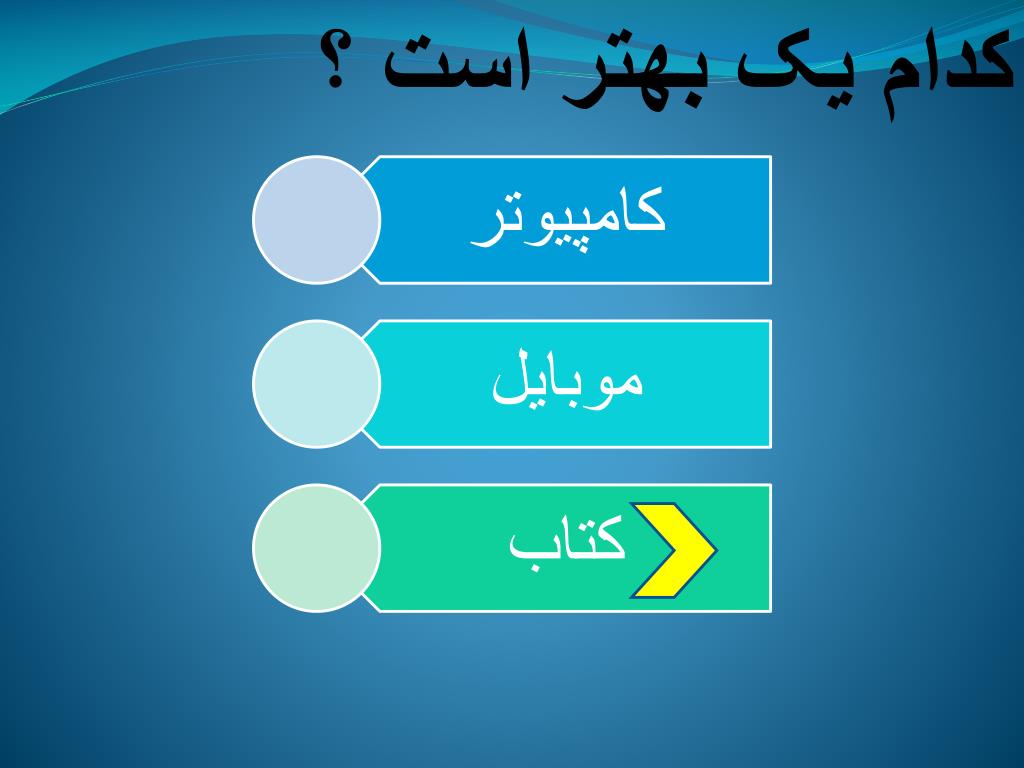 کدام یک بهتر است ؟

کامپیوتر

موبایل

کتاب